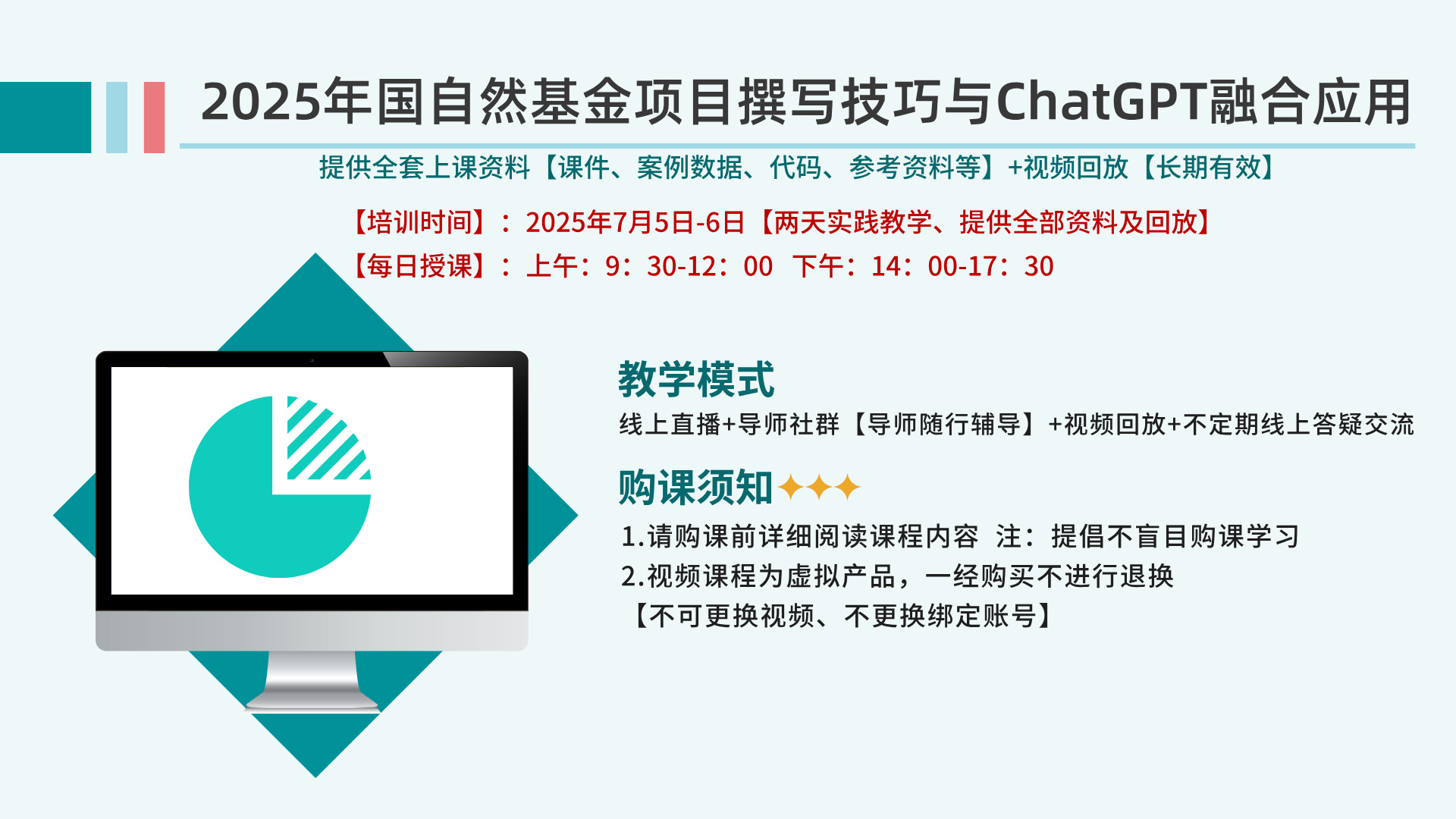 2025年国自然基金项目撰写技巧与ChatGPT融合应用

提供全套上课资料【课件、案例数据、代码、参考资料等】+视频回放【长期有效】

【培训时间】：2025年7月5日-6日【两天实践教学、提供全部资料及回放】

【每日授课】：上午：9：30-12：00 下午：14：00-17：30

教学模式

线上直播+导师社群【导师随行辅导】+视频回放+不定期线上答疑交流

购课须知✦✦✦

1.请购课前详细阅读课程内容 注：提倡不盲目购课学习

2.视频课程为虚拟产品，一经购买不进行退换

【不可更换视频、不更换绑定账号】